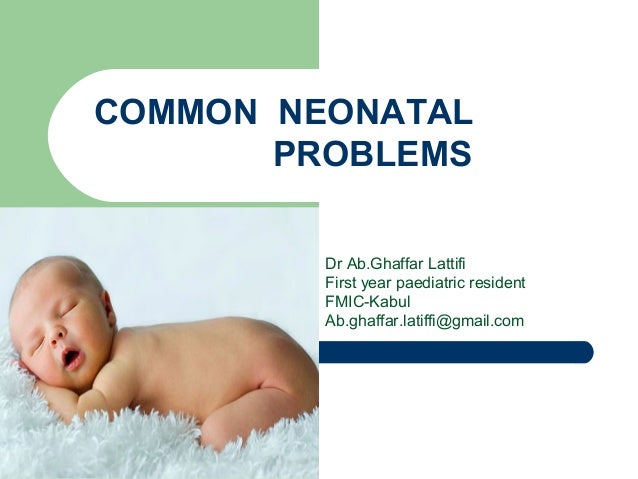 COMMON NEONATAL PROBLEMS

Dr Ab.Ghaffar Lattifi
First year paediatric resident
FMIC-Kabul
Ab.ghaffar.latiffi@gmail.com